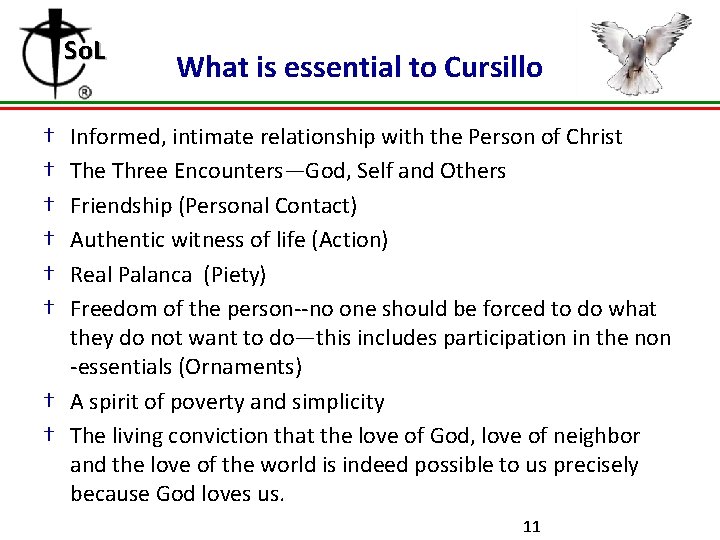 SoL
®

What is essential to Cursillo

† Informed, intimate relationship with the Person of Christ
† The Three Encounters—God, Self and Others
† Friendship (Personal Contact)
† Authentic witness of life (Action)
† Real Palanca (Piety)
† Freedom of the person--no one should be forced to do what they do not want to do—this includes participation in the non -essentials (Ornaments)
† A spirit of poverty and simplicity
† The living conviction that the love of God, love of neighbor and the love of the world is indeed possible to us precisely because God loves us.

11